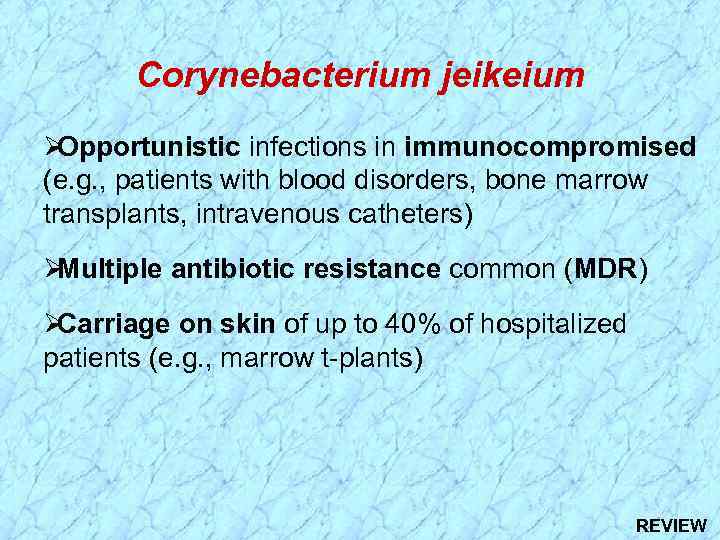 Corynebacterium jeikeium

➢Opportunistic infections in immunocompromised (e.g., patients with blood disorders, bone marrow transplants, intravenous catheters)

➢Multiple antibiotic resistance common (MDR)

➢Carriage on skin of up to 40% of hospitalized patients (e.g., marrow t-plants)

REVIEW